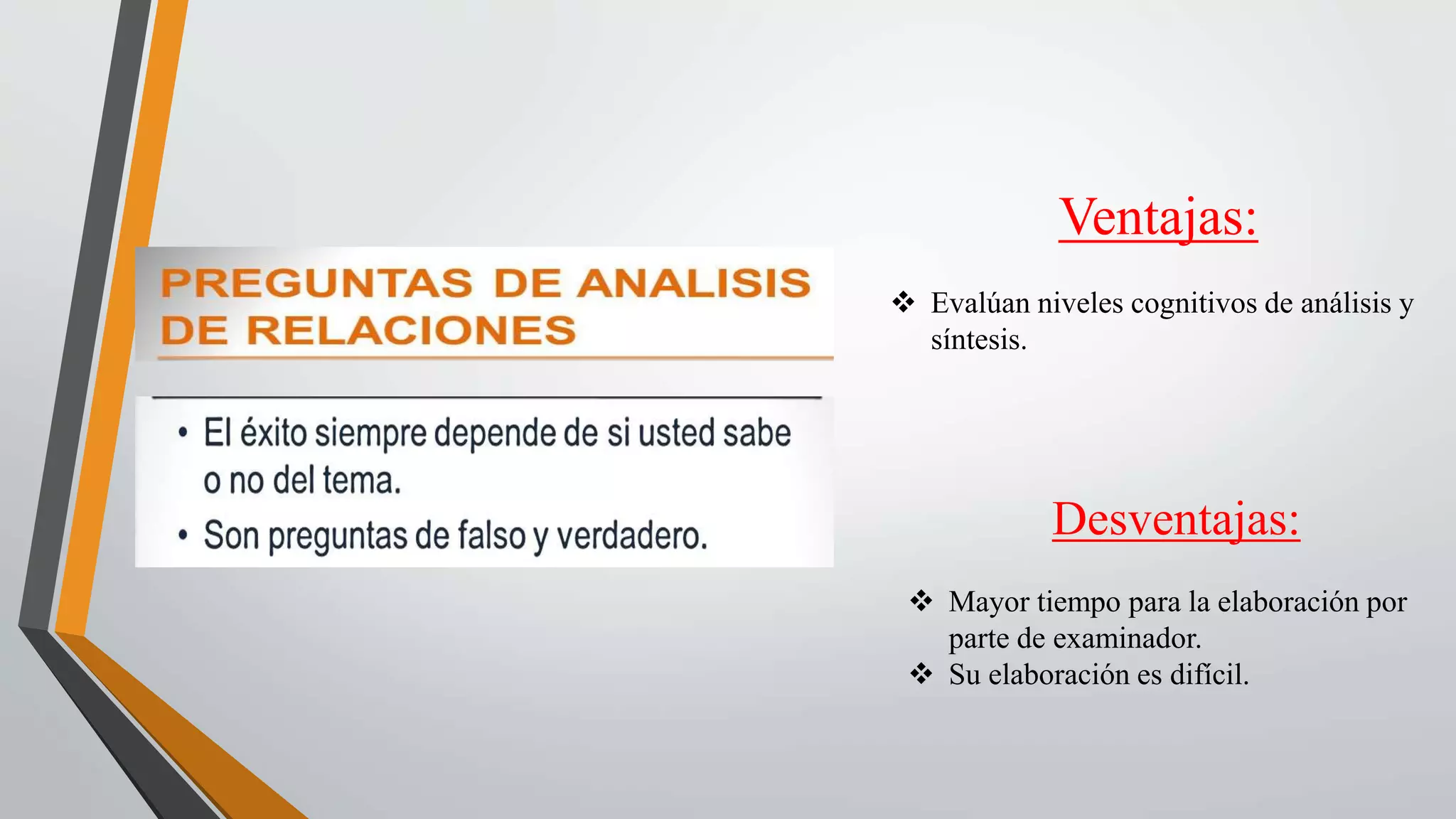 PREGUNTAS DE ANALISIS DE RELACIONES

• El éxito siempre depende de si usted sabe o no del tema.
• Son preguntas de falso y verdadero.

Ventajas:

❖ Evalúan niveles cognitivos de análisis y síntesis.

Desventajas:

❖ Mayor tiempo para la elaboración por parte de examinador.
❖ Su elaboración es difícil.